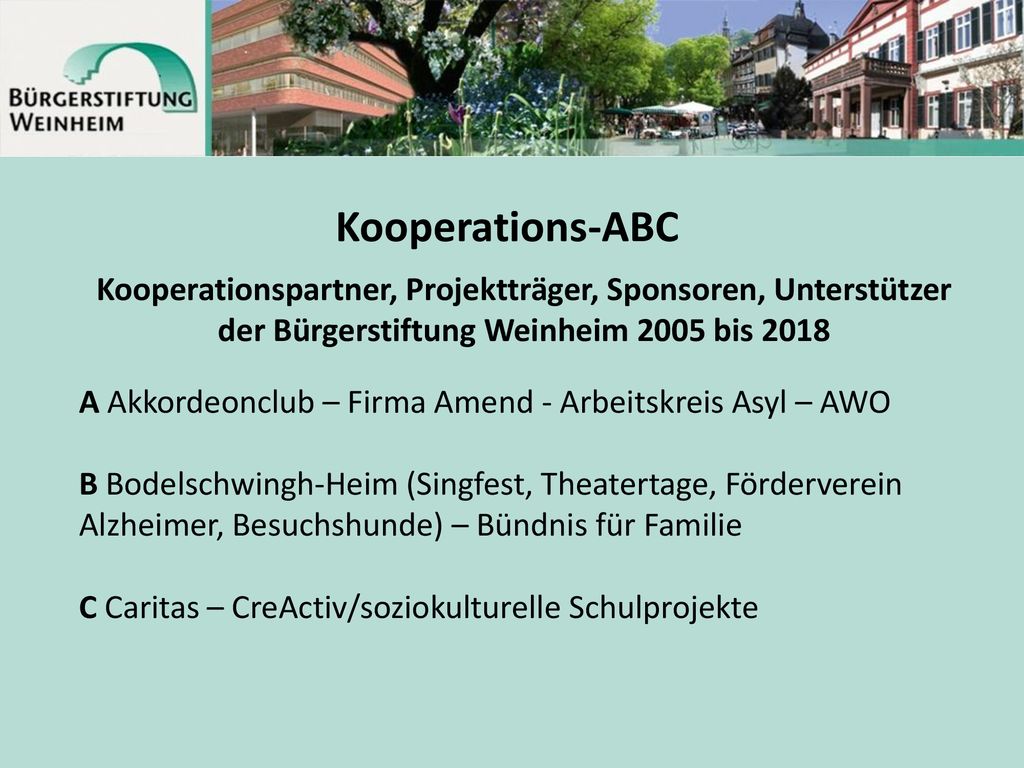 BÜRGERSTIFTUNG WEINHEIM

Kooperations-ABC

Kooperationspartner, Projektträger, Sponsoren, Unterstützer der Bürgerstiftung Weinheim 2005 bis 2018

A Akkordeonclub – Firma Amend - Arbeitskreis Asyl – AWO

B Bodelschwingh-Heim (Singfest, Theatertage, Förderverein Alzheimer, Besuchshunde) – Bündnis für Familie

C Caritas – CreActiv/soziokulturelle Schulprojekte